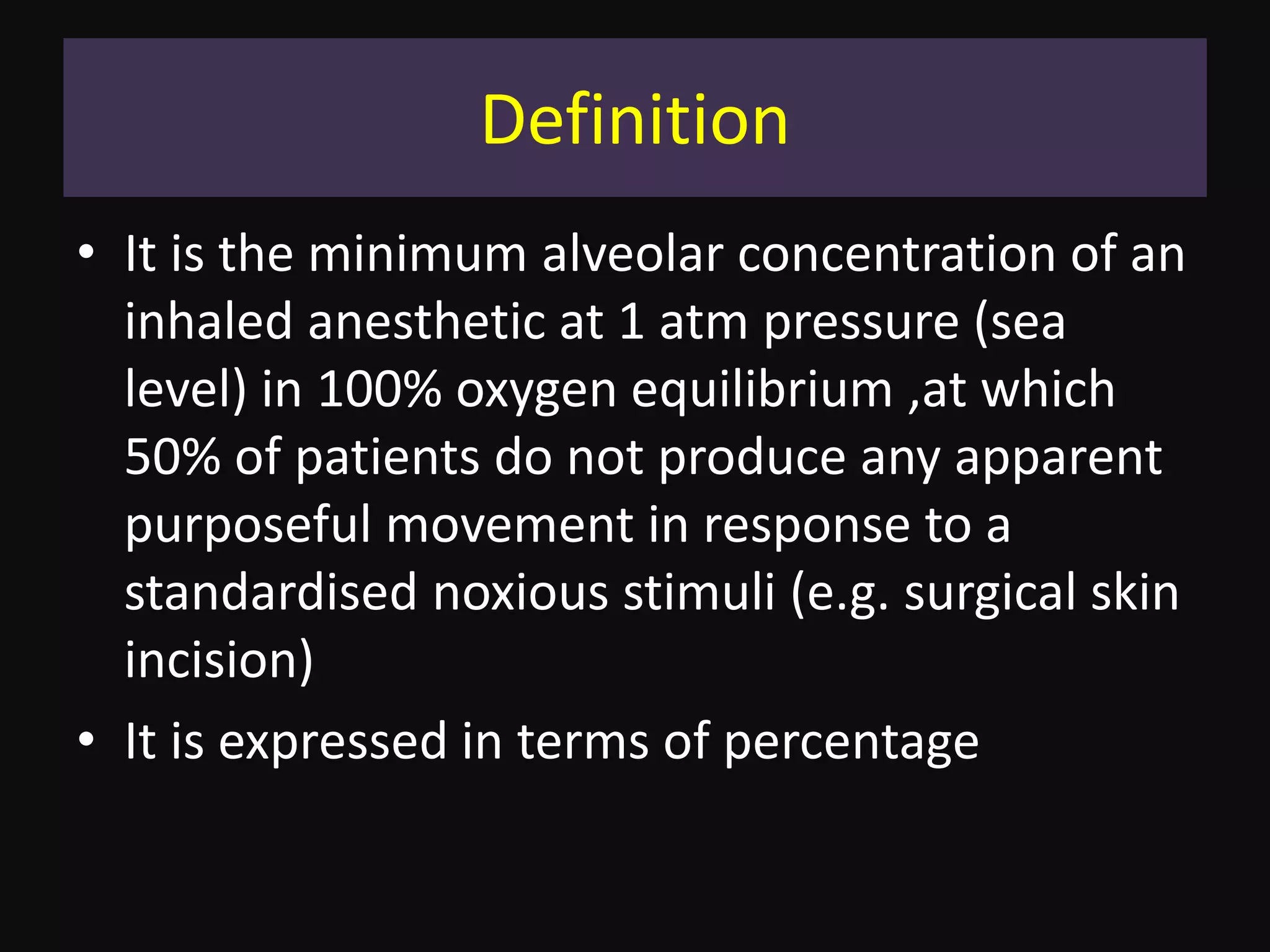 Definition

• It is the minimum alveolar concentration of an inhaled anesthetic at 1 atm pressure (sea level) in 100% oxygen equilibrium ,at which 50% of patients do not produce any apparent purposeful movement in response to a standardised noxious stimuli (e.g. surgical skin incision)

• It is expressed in terms of percentage